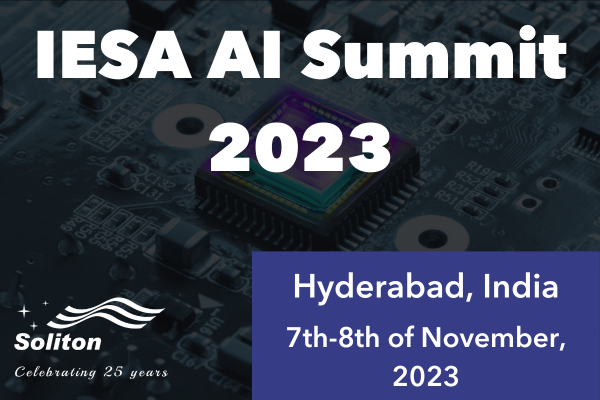 IESA AI Summit 2023

Hyderabad, India

7th-8th of November, 2023

Soliton

Celebrating 25 years